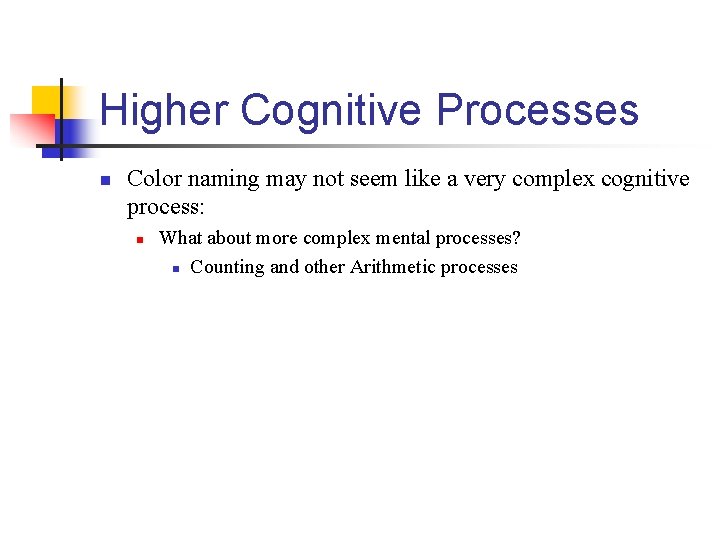 Higher Cognitive Processes

Color naming may not seem like a very complex cognitive process:

What about more complex mental processes?

Counting and other Arithmetic processes